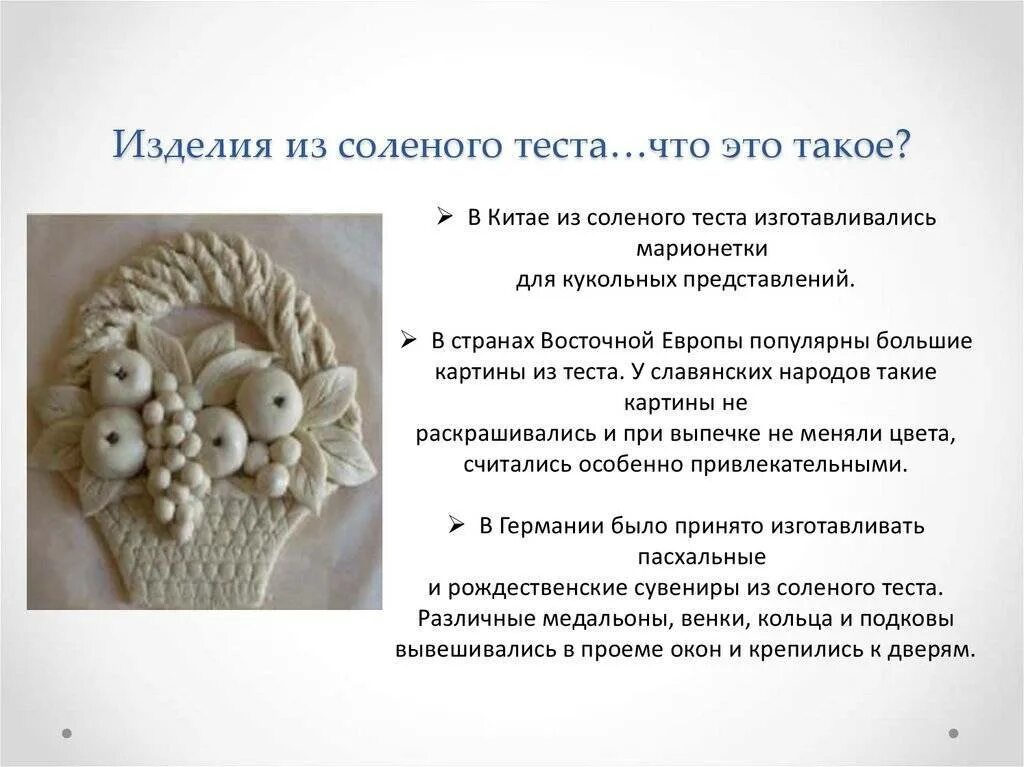 Изделия из соленого теста…что это такое?

➢ В Китае из соленого теста изготавливались марионетки для кукольных представлений.

➢ В странах Восточной Европы популярны большие картины из теста. У славянских народов такие картины не раскрашивались и при выпечке не меняли цвета, считались особенно привлекательными.

➢ В Германии было принято изготавливать пасхальные и рождественские сувениры из соленого теста. Различные медальоны, венки, кольца и подковы вывешивались в проеме окон и крепились к дверям.